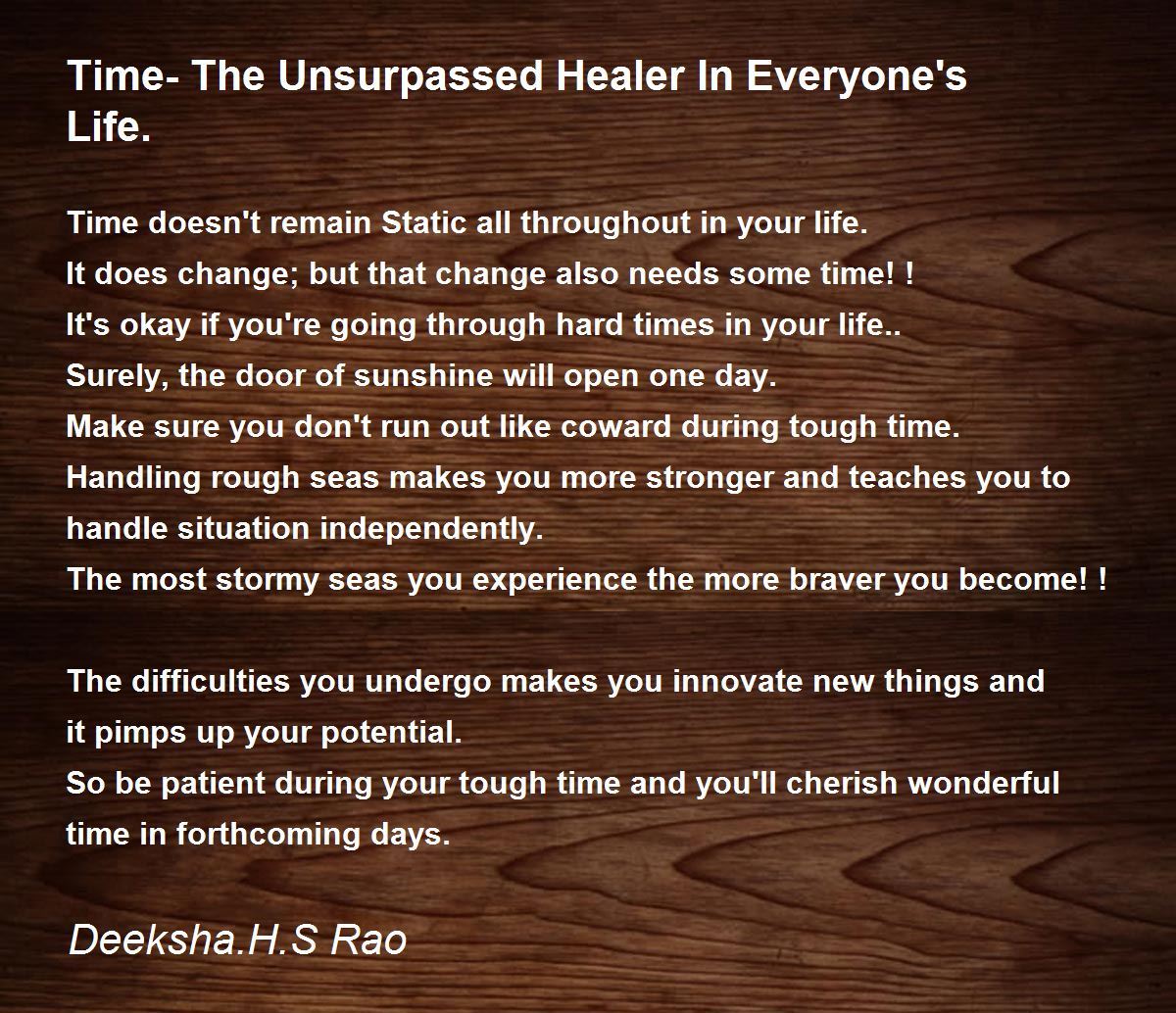 Time- The Unsurpassed Healer In Everyone's Life.

Time doesn't remain Static all throughout in your life.
It does change; but that change also needs some time! !
It's okay if you're going through hard times in your life..
Surely, the door of sunshine will open one day.
Make sure you don't run out like coward during tough time.
Handling rough seas makes you more stronger and teaches you to handle situation independently.
The most stormy seas you experience the more braver you become! !

The difficulties you undergo makes you innovate new things and it pimps up your potential.
So be patient during your tough time and you'll cherish wonderful time in forthcoming days.

Deeksha.H.S Rao